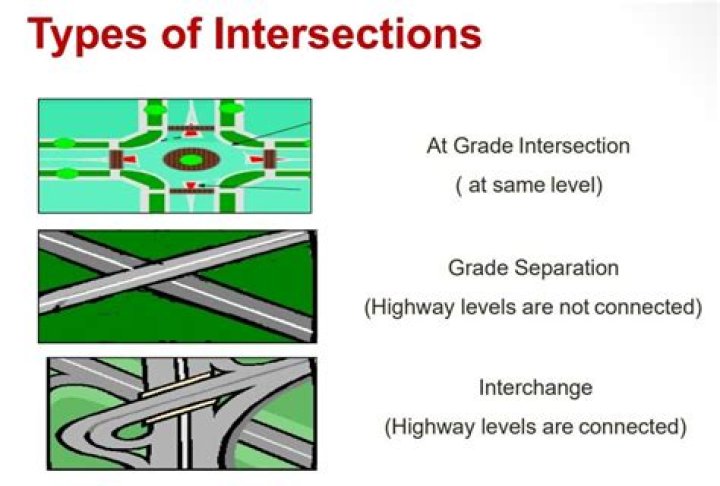 Types of Intersections

At Grade Intersection
( at same level)

Grade Separation
(Highway levels are not connected)

Interchange
(Highway levels are connected)